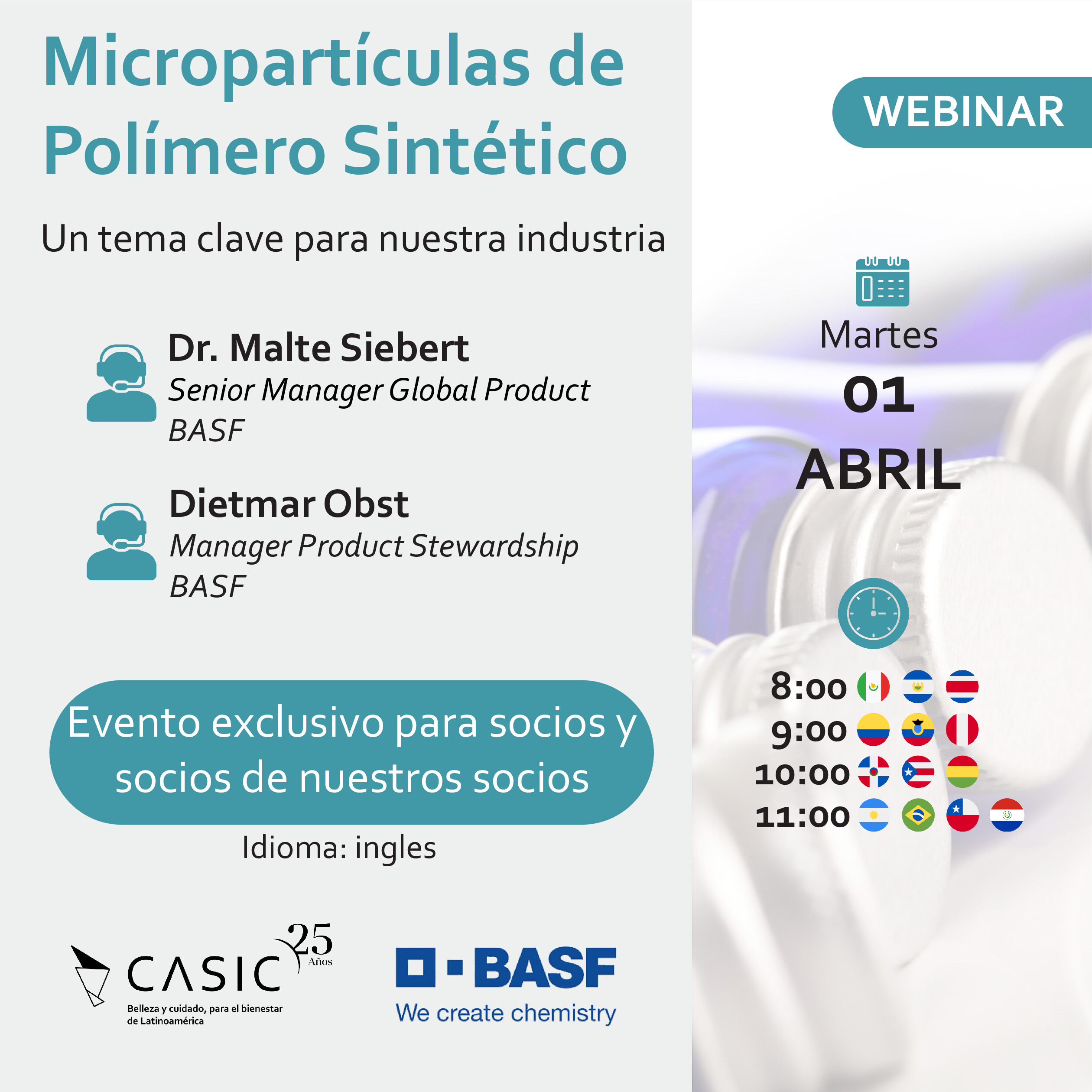 Micropartículas de Polímero Sintético

Un tema clave para nuestra industria

Dr. Malte Siebert
Senior Manager Global Product
BASF

Dietmar Obst
Manager Product Stewardship
BASF

Evento exclusivo para socios y socios de nuestros socios

Idioma: ingles

CASIC 25 Años
Belleza y cuidado, para el bienestar de Latinoamérica

BASF
We create chemistry

WEBINAR

Martes
01
ABRIL

8:00
9:00
10:00
11:00